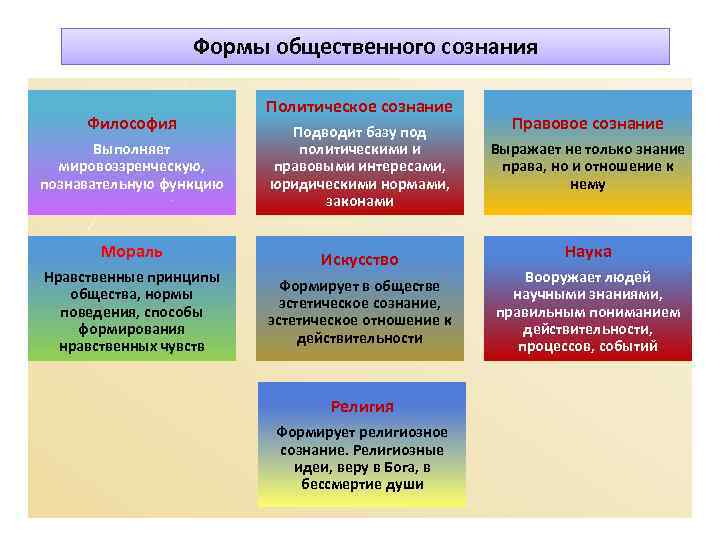 Формы общественного сознания

Философия

Выполняет мировоззренческую, познавательную функцию

Политическое сознание

Подводит базу под политическими и правовыми интересами, юридическими нормами, законами

Правовое сознание

Выражает не только знание права, но и отношение к нему

Мораль

Нравственные принципы общества, нормы поведения, способы формирования нравственных чувств

Искусство

Формирует в обществе эстетическое сознание, эстетическое отношение к действительности

Наука

Вооружает людей научными знаниями, правильным пониманием действительности, процессов, событий

Религия

Формирует религиозное сознание. Религиозные идеи, веру в Бога, в бессмертие души